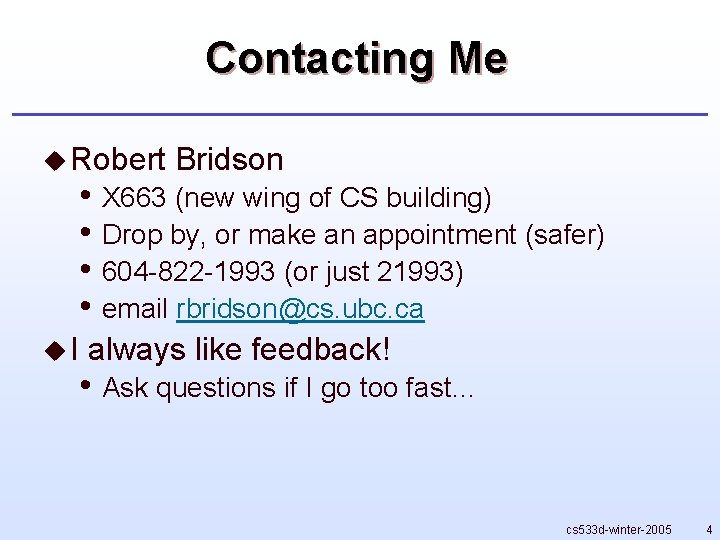 Contacting Me

◆ Robert Bridson
• X663 (new wing of CS building)
• Drop by, or make an appointment (safer)
• 604-822-1993 (or just 21993)
• email rbridson@cs.ubc.ca

◆ I always like feedback!
• Ask questions if I go too fast…

cs533d-winter-2005 4